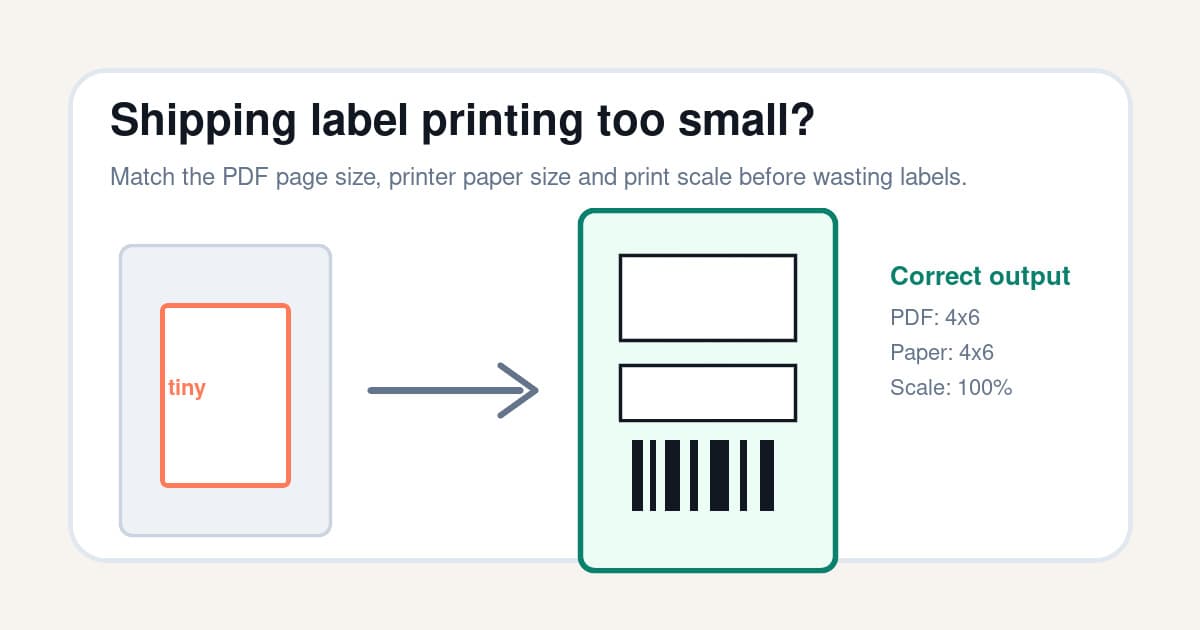 Shipping label printing too small?

Match the PDF page size, printer paper size and print scale before wasting labels.

tiny

Correct output

PDF: 4x6

Paper: 4x6

Scale: 100%